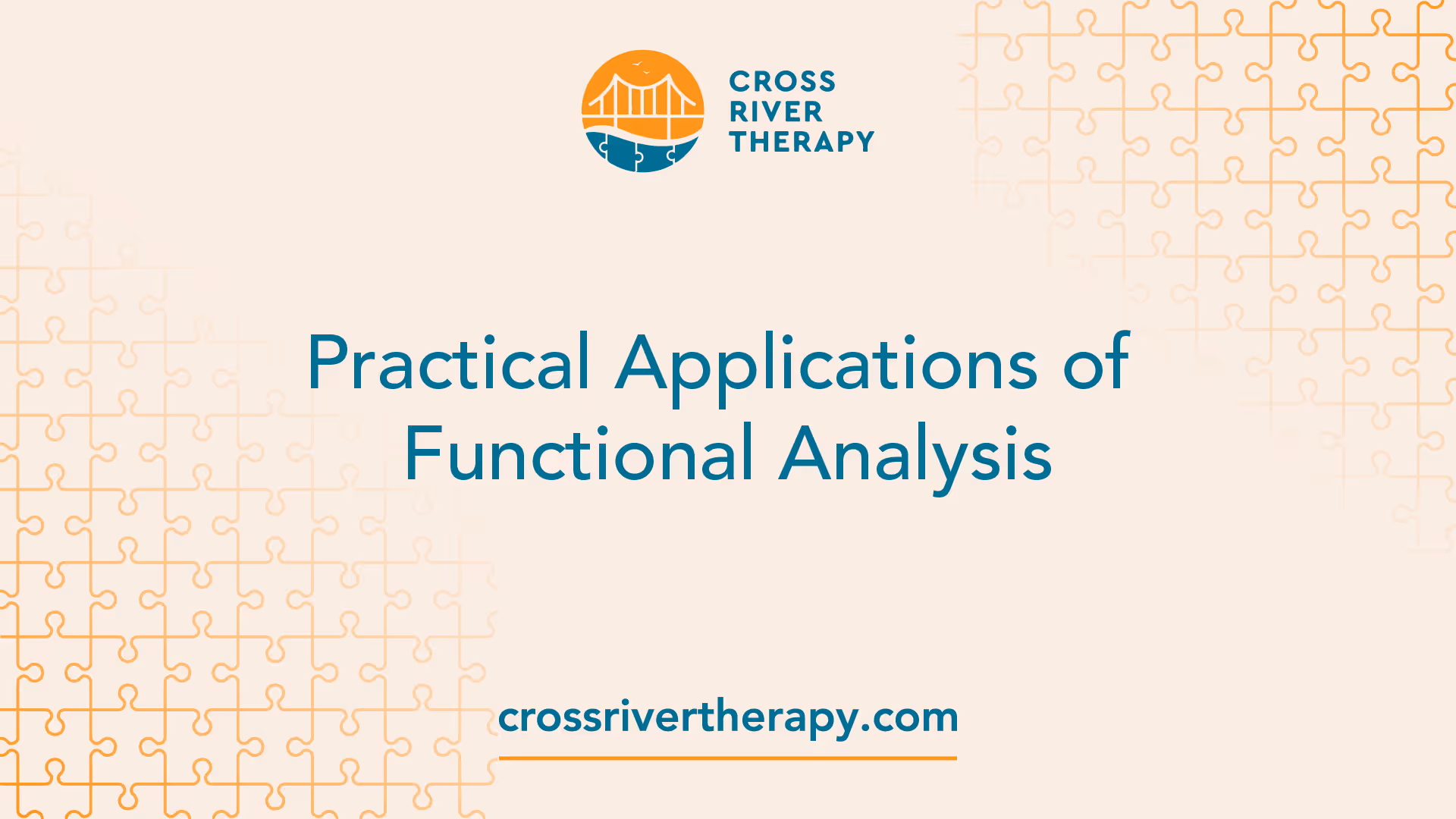 CROSS
RIVER
THERAPY

Practical Applications of Functional Analysis

crossrivertherapy.com